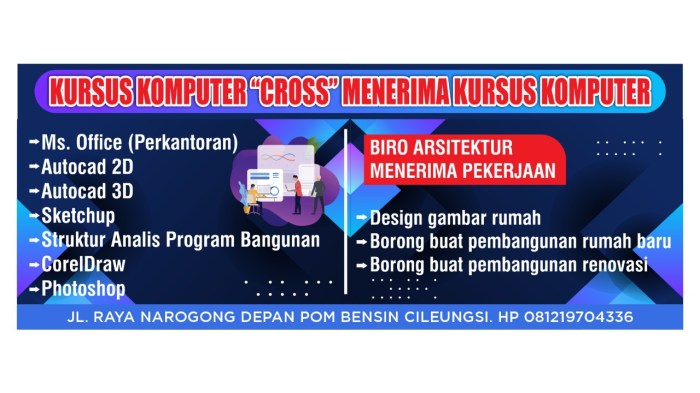 KURSUS KOMPUTER "CROSS" MENERIMA KURSUS KOMPUTER

➡Ms. Office (Perkantoran)
➡Autocad 2D
➡Autocad 3D
➡Sketchup
➡Struktur Analis Program Bangunan
➡CorelDraw
➡Photoshop

BIRO ARSITEKTUR MENERIMA PEKERJAAN

➡Design gambar rumah
➡Borong buat pembangunan rumah baru
➡Borong buat pembangunan renovasi

JL. RAYA NAROGONG DEPAN POM BENSIN CILEUNGSI. HP 081219704336